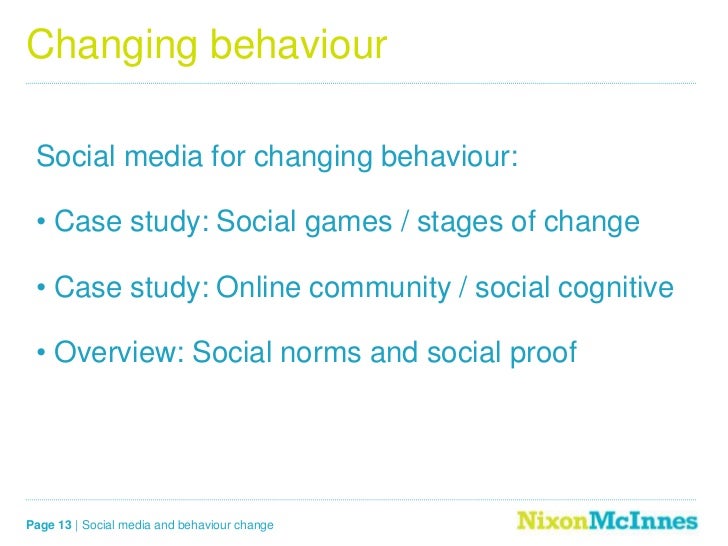 Changing behaviour

Social media for changing behaviour:

• Case study: Social games / stages of change

• Case study: Online community / social cognitive

• Overview: Social norms and social proof

Page 13 | Social media and behaviour change

NixonMcInnes